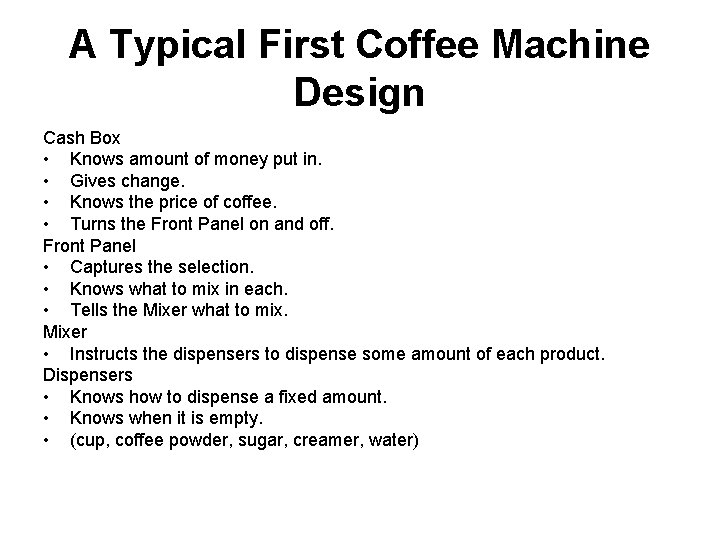 A Typical First Coffee Machine Design

Cash Box
• Knows amount of money put in.
• Gives change.
• Knows the price of coffee.
• Turns the Front Panel on and off.
Front Panel
• Captures the selection.
• Knows what to mix in each.
• Tells the Mixer what to mix.
Mixer
• Instructs the dispensers to dispense some amount of each product.
Dispensers
• Knows how to dispense a fixed amount.
• Knows when it is empty.
• (cup, coffee powder, sugar, creamer, water)